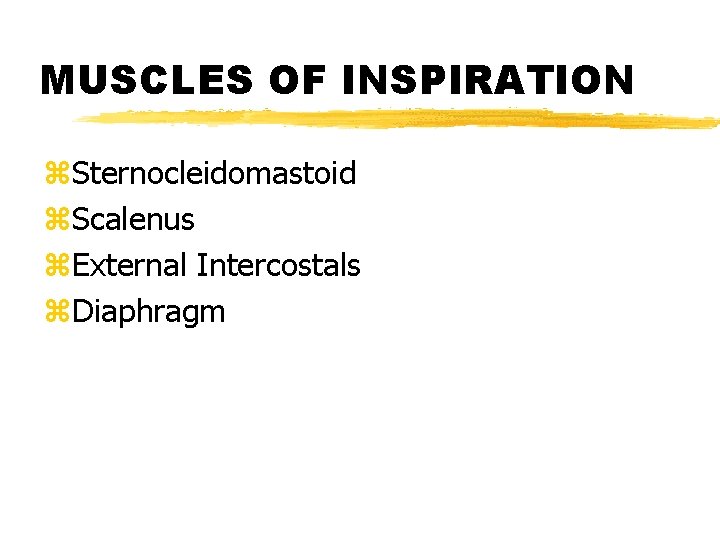 MUSCLES OF INSPIRATION

⌘Sternocleidomastoid
⌘Scalenus
⌘External Intercostals
⌘Diaphragm